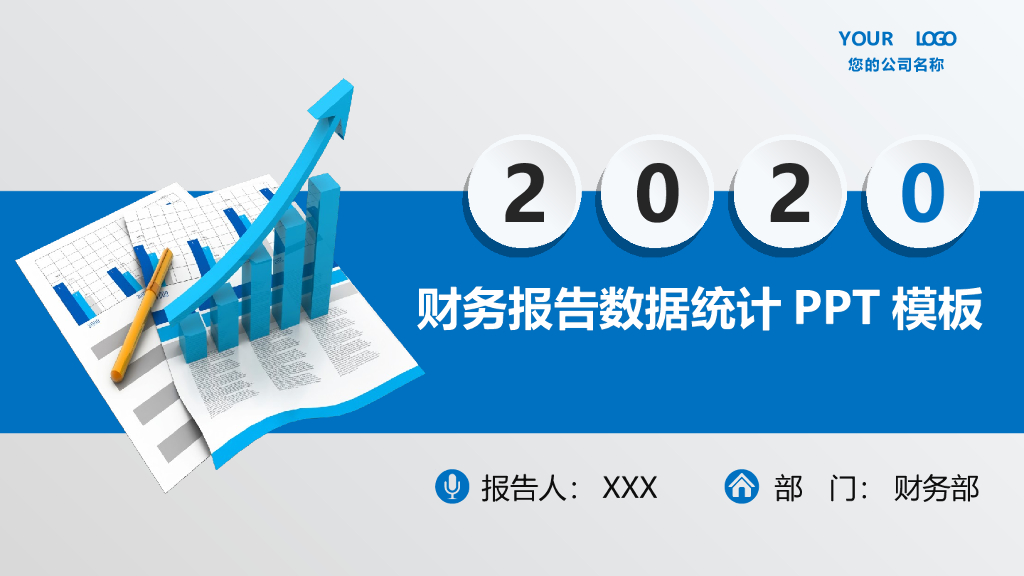 YOUR LOGO
您的公司名称

2 0 2 0

财务报告数据统计 PPT 模板

报告人： XXX

部 门： 财务部